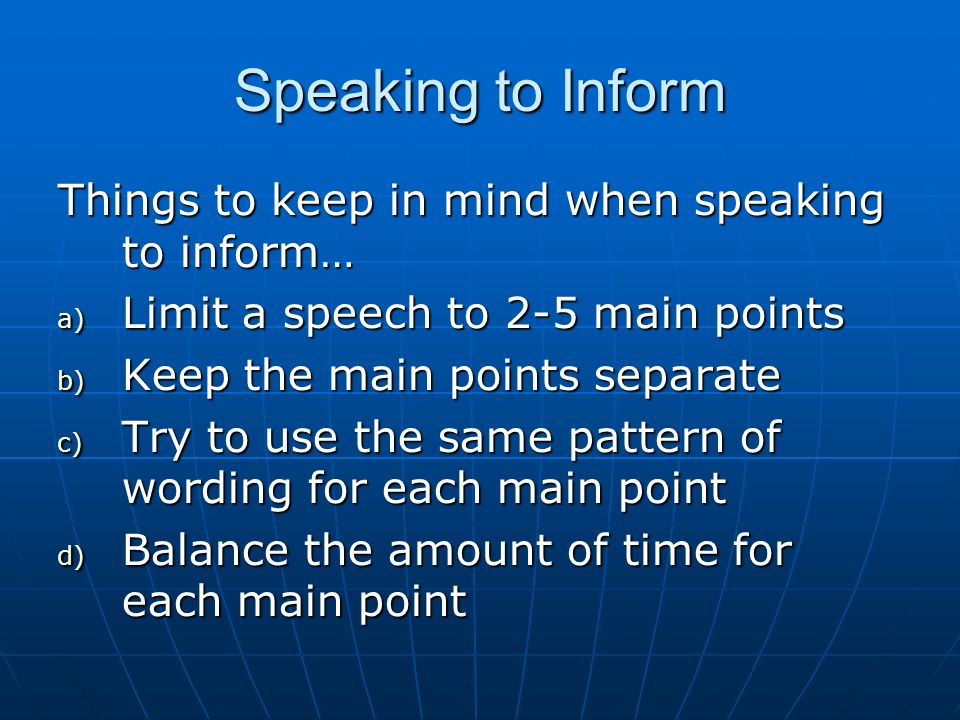 Speaking to Inform

Things to keep in mind when speaking to inform…

a) Limit a speech to 2-5 main points

b) Keep the main points separate

c) Try to use the same pattern of wording for each main point

d) Balance the amount of time for each main point